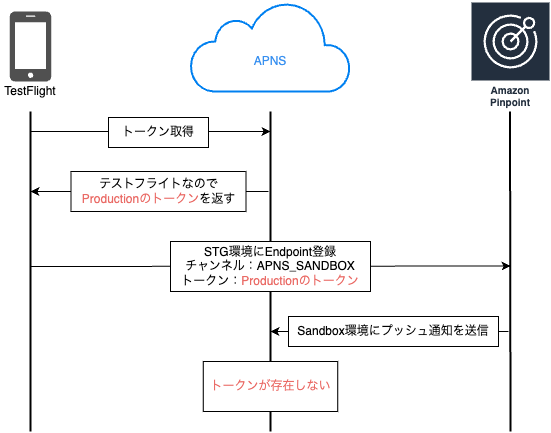 TestFlight

APNS

Amazon Pinpoint

トークン取得

テストフライトなので
Productionのトークンを返す

STG環境にEndpoint登録
チャンネル：APNS_SANDBOX
トークン：Productionのトークン

Sandbox環境にプッシュ通知を送信

トークンが存在しない